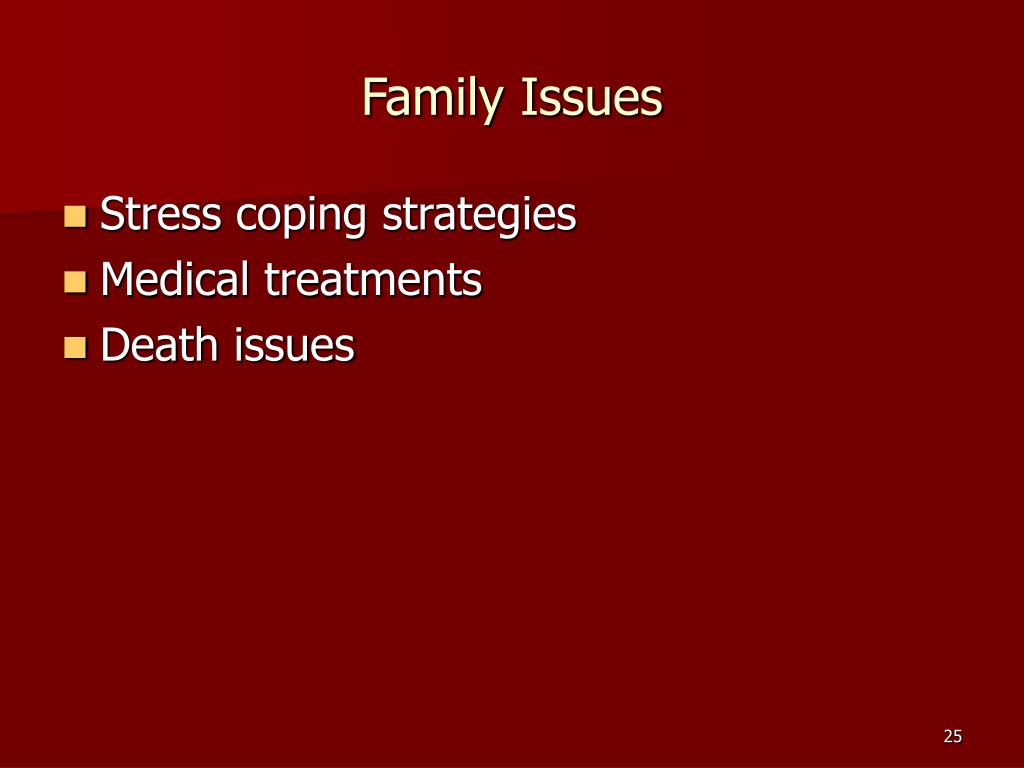 Family Issues

- Stress coping strategies
- Medical treatments
- Death issues

25